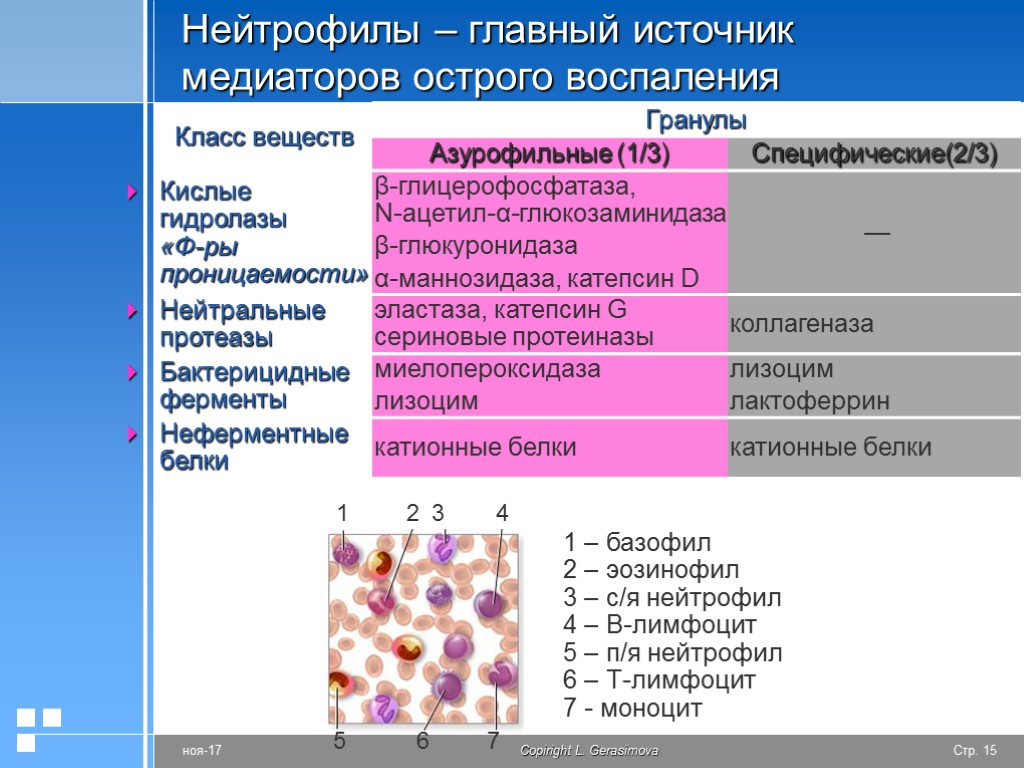 Нейтрофилы – главный источник медиаторов острого воспаления

| Класс веществ | Гранулы | |
|---|---|---|
| | Азурофильные (1/3) | Специфические(2/3) |
| Кислые гидролазы «Ф-ры проницаемости» | β-глицерофосфатаза, N-ацетил-α-глюкозаминидаза β-глюкуронидаза α-маннозидаза, катепсин D | — |
| Нейтральные протеазы | эластаза, катепсин G сериновые протеиназы | коллагеназа |
| Бактерицидные ферменты | миелопероксидаза лизоцим | лизоцим лактоферрин |
| Неферментные белки | катионные белки | катионные белки |

1 2 3 4
5 6 7

1 – базофил
2 – эозинофил
3 – с/я нейтрофил
4 – В-лимфоцит
5 – п/я нейтрофил
6 – Т-лимфоцит
7 - моноцит

ноя-17
Copiright L. Gerasimova
Стр. 15